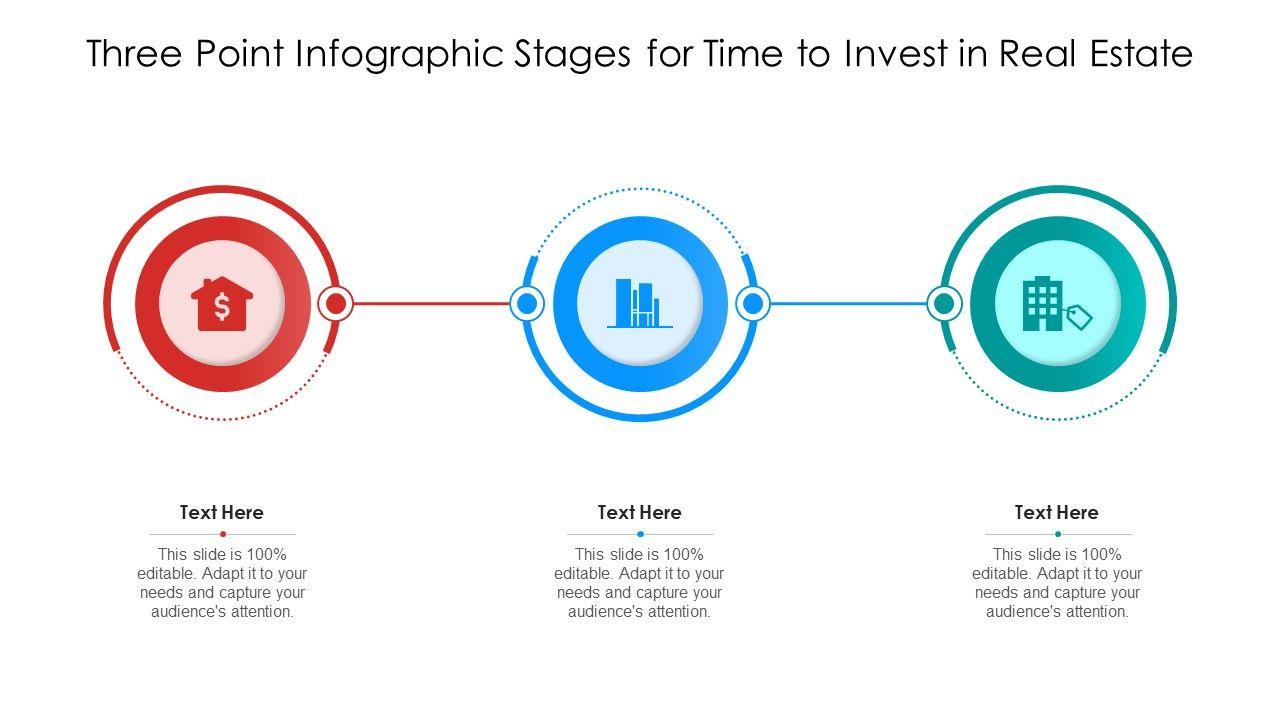 Three Point Infographic Stages for Time to Invest in Real Estate

$

Text Here

This slide is 100% editable. Adapt it to your needs and capture your audience's attention.

Text Here

This slide is 100% editable. Adapt it to your needs and capture your audience's attention.

Text Here

This slide is 100% editable. Adapt it to your needs and capture your audience's attention.